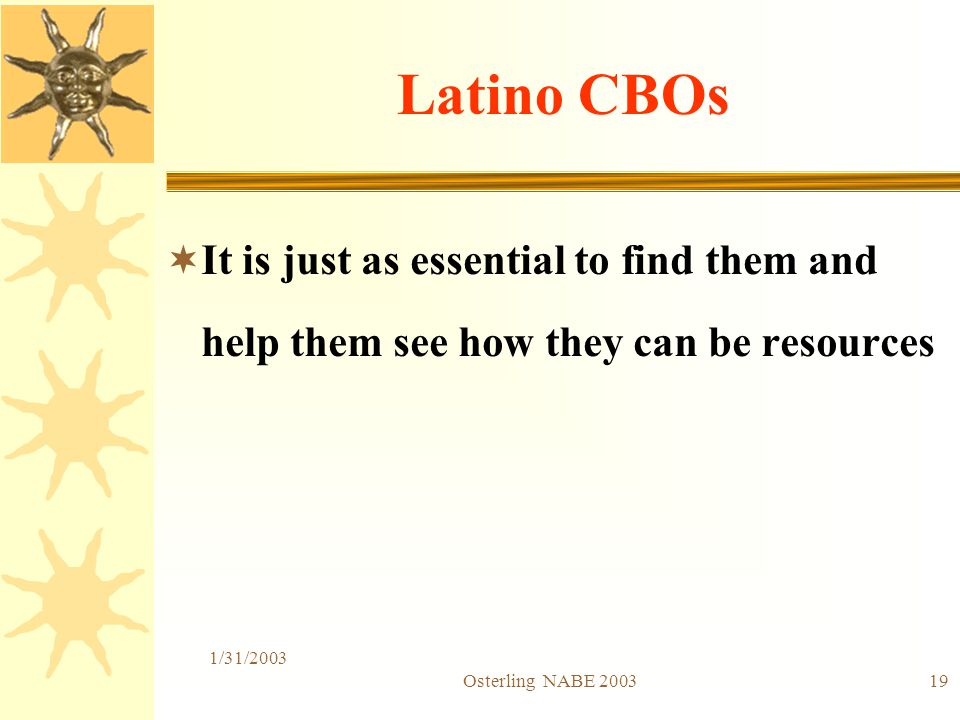 Latino CBOs

It is just as essential to find them and help them see how they can be resources

1/31/2003

Osterling NABE 2003

19